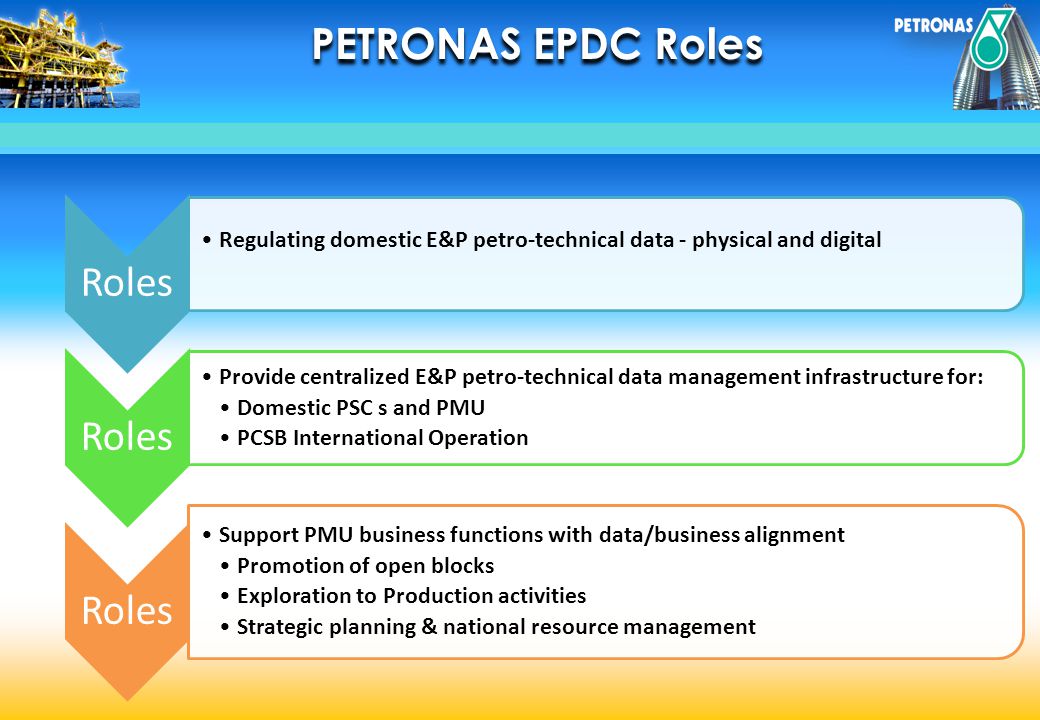 PETRONAS EPDC Roles

PETRONAS

Roles

• Regulating domestic E&P petro-technical data - physical and digital

Roles

• Provide centralized E&P petro-technical data management infrastructure for:
• Domestic PSC s and PMU
• PCSB International Operation

Roles

• Support PMU business functions with data/business alignment
• Promotion of open blocks
• Exploration to Production activities
• Strategic planning & national resource management